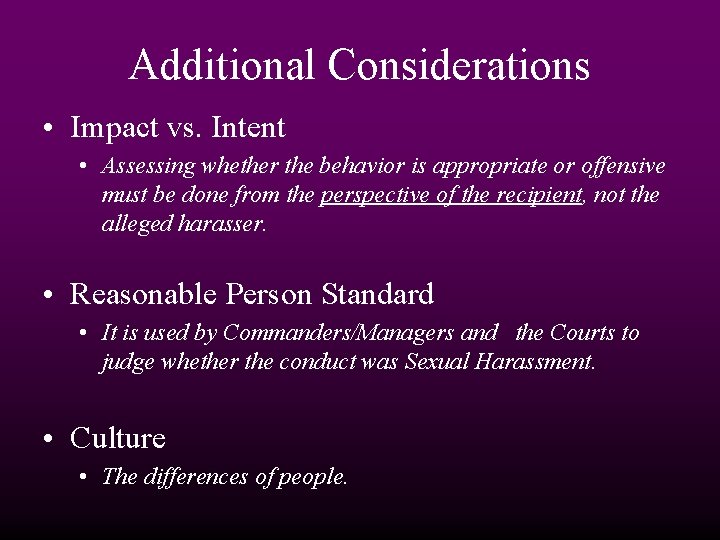 Additional Considerations

• Impact vs. Intent
  • Assessing whether the behavior is appropriate or offensive must be done from the perspective of the recipient, not the alleged harasser.

• Reasonable Person Standard
  • It is used by Commanders/Managers and the Courts to judge whether the conduct was Sexual Harassment.

• Culture
  • The differences of people.